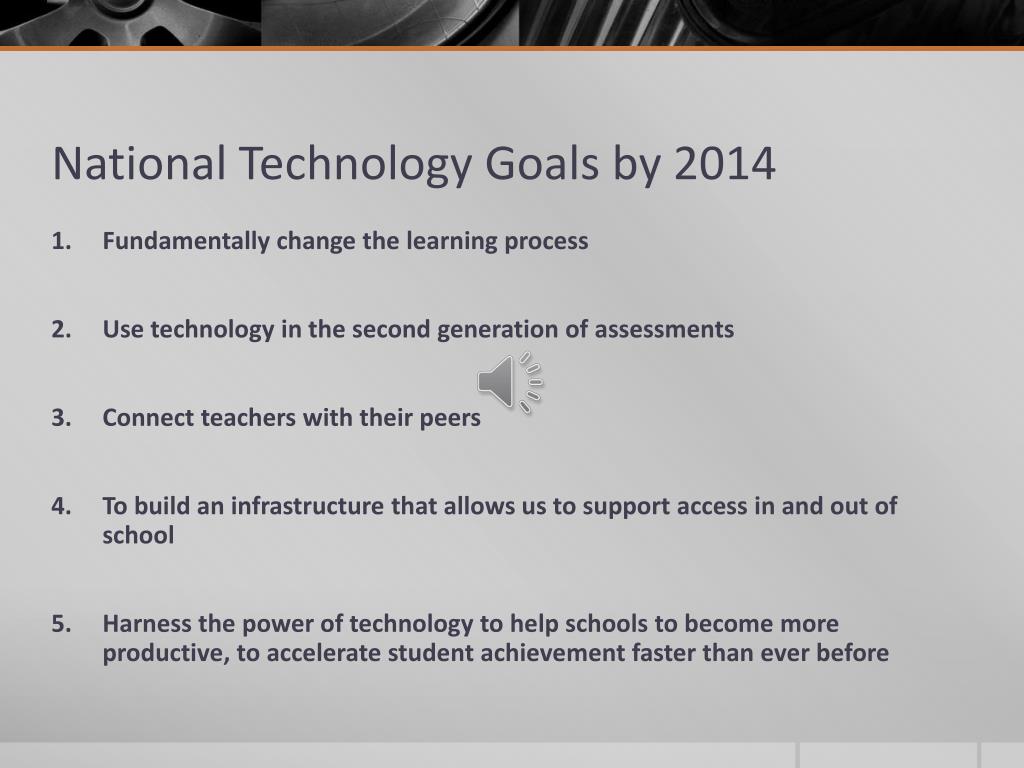 National Technology Goals by 2014

1. Fundamentally change the learning process

2. Use technology in the second generation of assessments

3. Connect teachers with their peers

4. To build an infrastructure that allows us to support access in and out of school

5. Harness the power of technology to help schools to become more productive, to accelerate student achievement faster than ever before